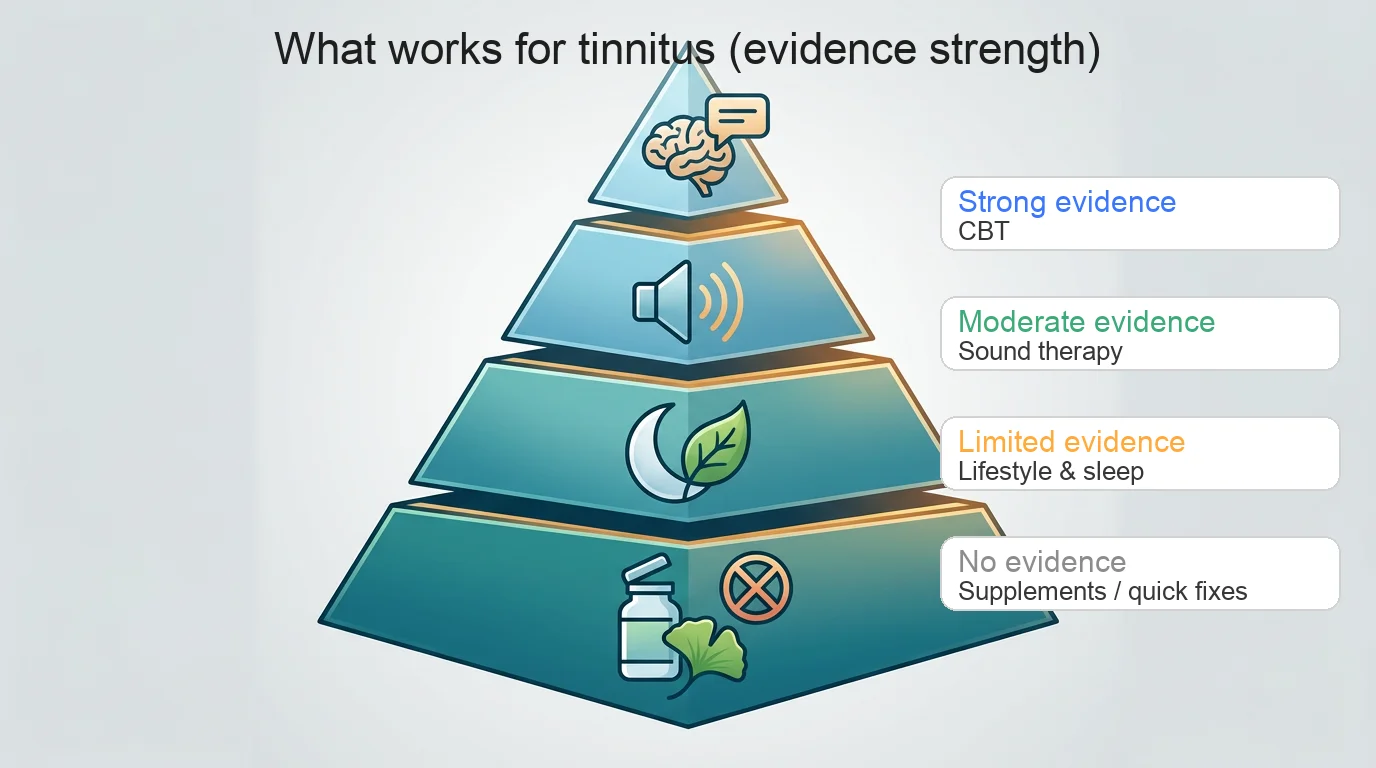 What works for tinnitus (evidence strength)

Strong evidence
CBT

Moderate evidence
Sound therapy

Limited evidence
Lifestyle & sleep

No evidence
Supplements / quick fixes